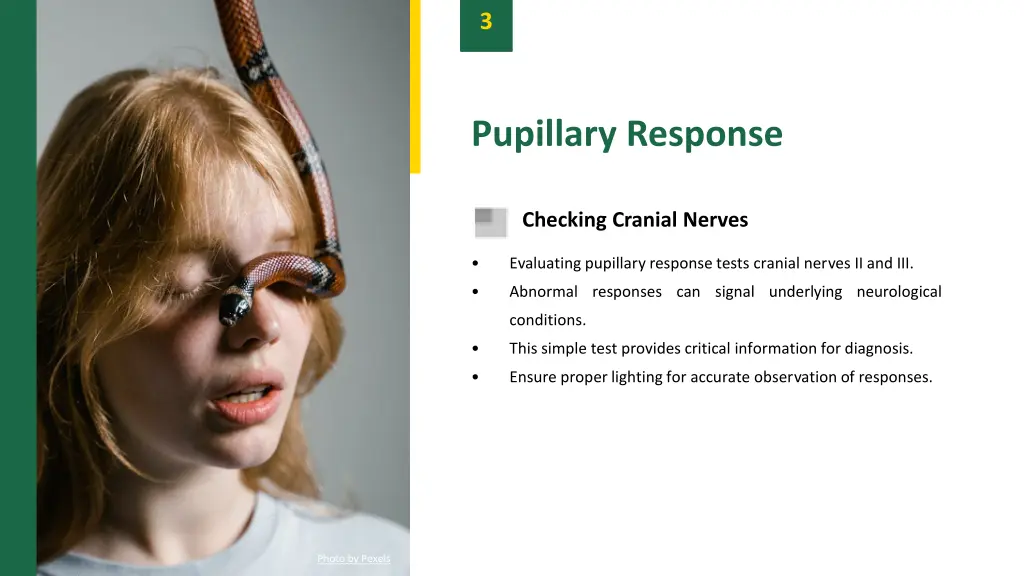 3

Pupillary Response

Checking Cranial Nerves

• Evaluating pupillary response tests cranial nerves II and III.
• Abnormal responses can signal underlying neurological conditions.
• This simple test provides critical information for diagnosis.
• Ensure proper lighting for accurate observation of responses.

Photo by Pexels